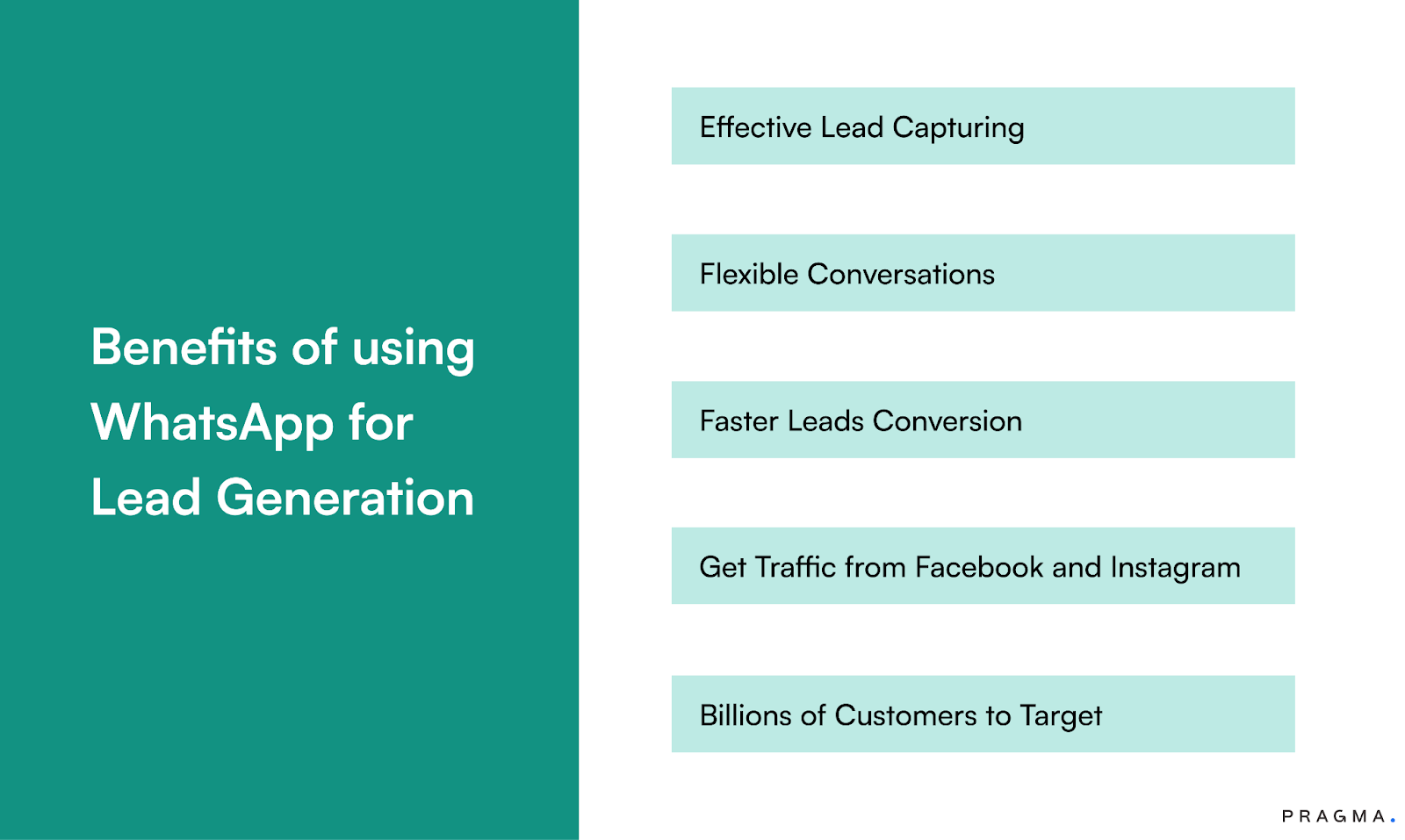 Benefits of using WhatsApp for Lead Generation

Effective Lead Capturing

Flexible Conversations

Faster Leads Conversion

Get Traffic from Facebook and Instagram

Billions of Customers to Target

PRAGMA.